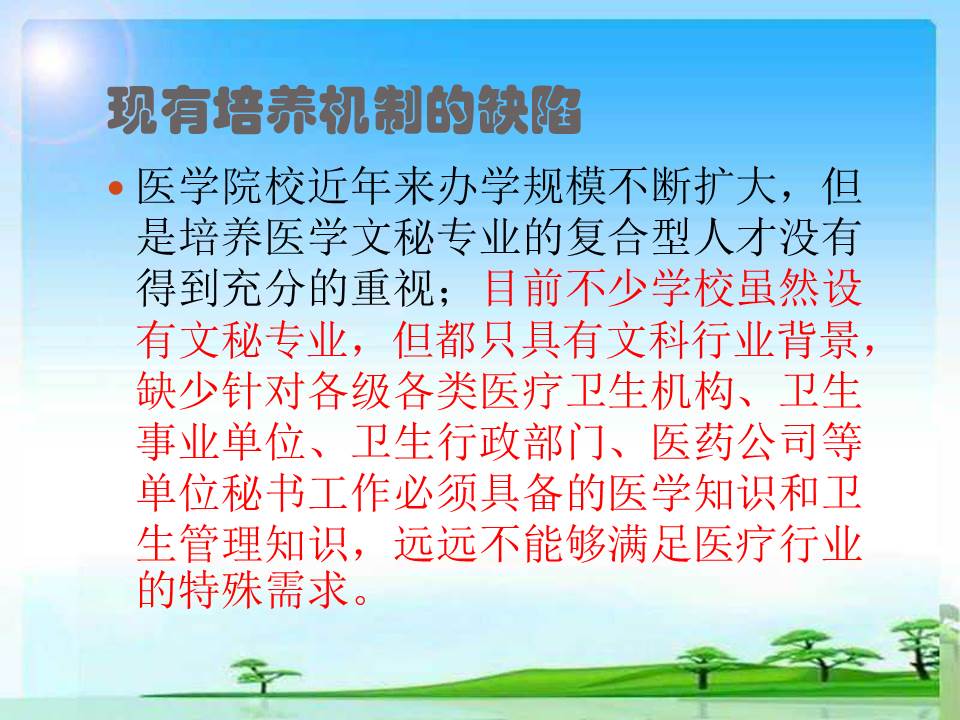 现有培养机制的缺陷

• 医学院校近年来办学规模不断扩大，但是培养医学文秘专业的复合型人才没有得到充分的重视；目前不少学校虽然设有文秘专业，但都只具有文科行业背景，缺少针对各级各类医疗卫生机构、卫生事业单位、卫生行政部门、医药公司等单位秘书工作必须具备的医学知识和卫生管理知识，远远不能够满足医疗行业的特殊需求。